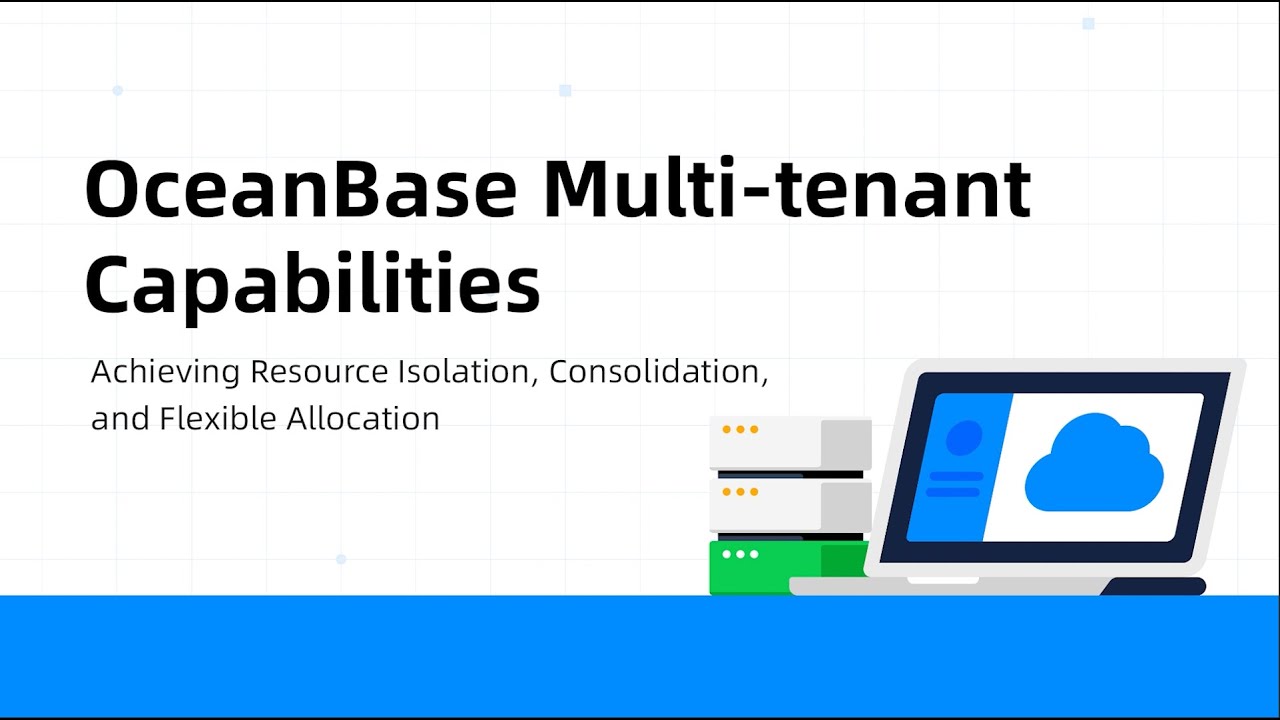 OceanBase Multi-tenant Capabilities

Achieving Resource Isolation, Consolidation, and Flexible Allocation